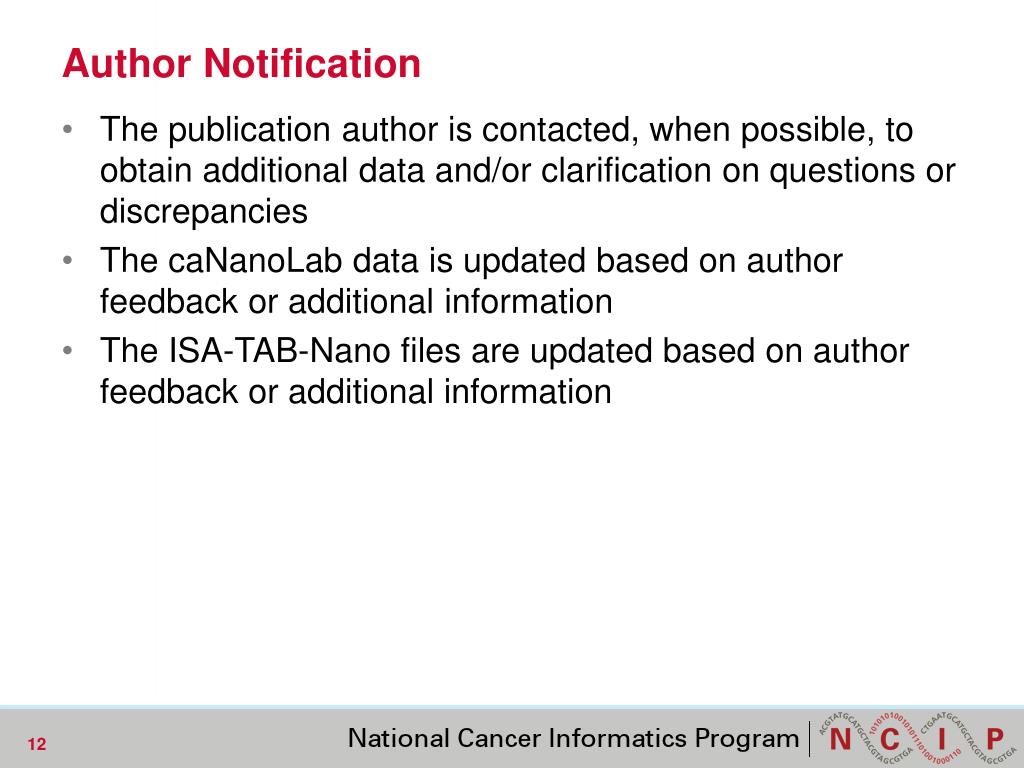 Author Notification

• The publication author is contacted, when possible, to obtain additional data and/or clarification on questions or discrepancies
• The caNanoLab data is updated based on author feedback or additional information
• The ISA-TAB-Nano files are updated based on author feedback or additional information

12

National Cancer Informatics Program

N C I P